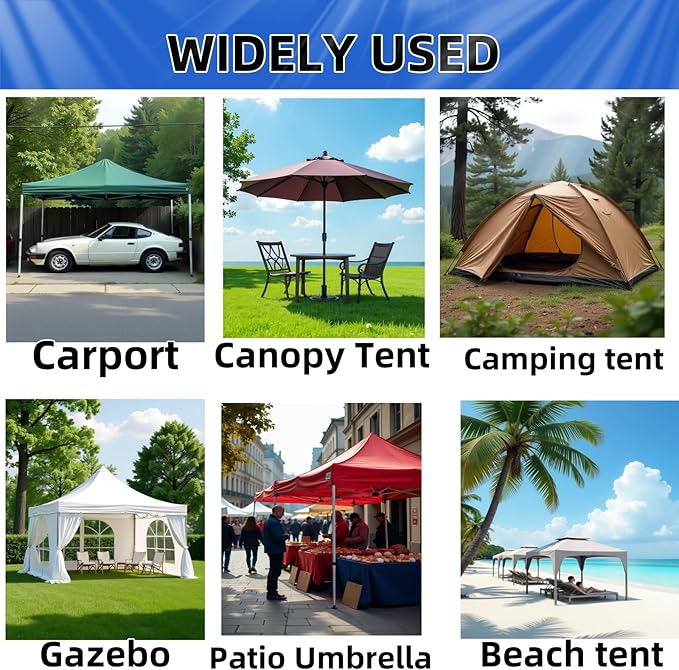 WIDELY USED

Carport

Canopy Tent

Camping tent

Gazebo

Patio Umbrella

Beach tent